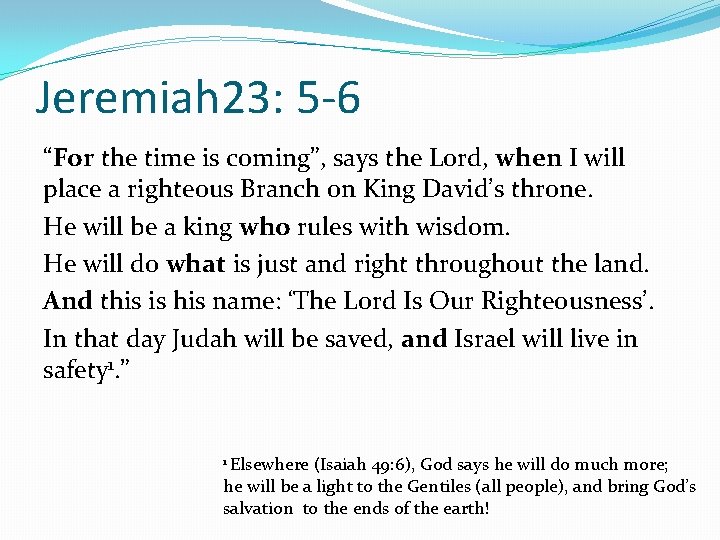 Jeremiah23: 5-6

“For the time is coming”, says the Lord, when I will place a righteous Branch on King David’s throne.

He will be a king who rules with wisdom.

He will do what is just and right throughout the land.

And this is his name: ‘The Lord Is Our Righteousness’.

In that day Judah will be saved, and Israel will live in safety$^1$.”

$^1$ Elsewhere (Isaiah 49:6), God says he will do much more; he will be a light to the Gentiles (all people), and bring God’s salvation to the ends of the earth!